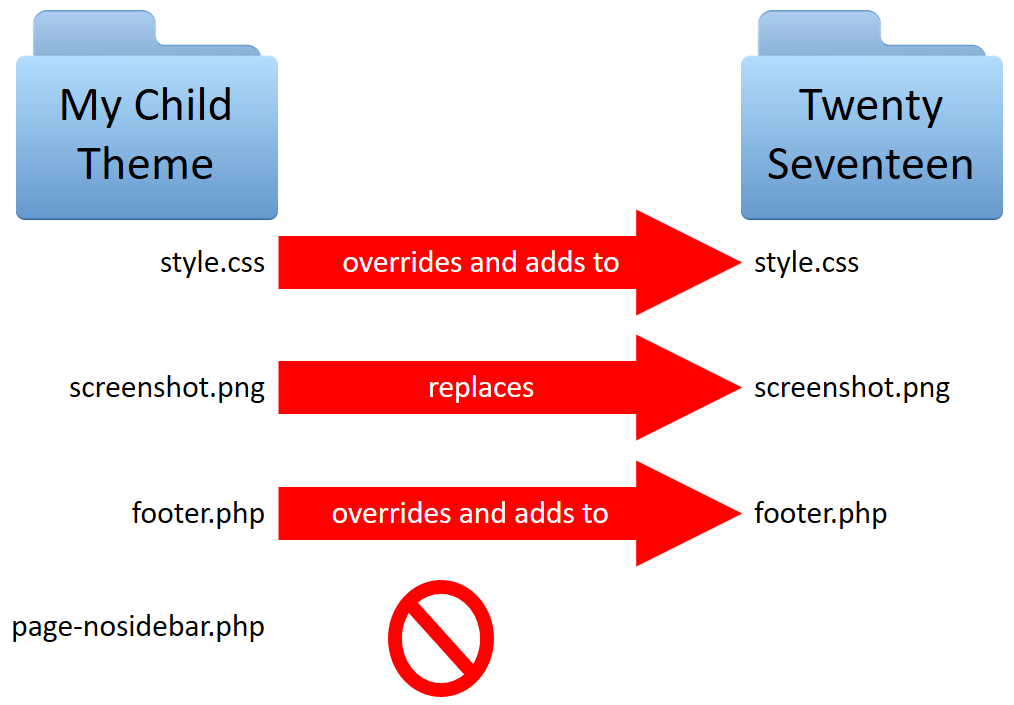 My Child Theme

Twenty Seventeen

style.css

overrides and adds to

style.css

screenshot.png

replaces

screenshot.png

footer.php

overrides and adds to

footer.php

page-nosidebar.php